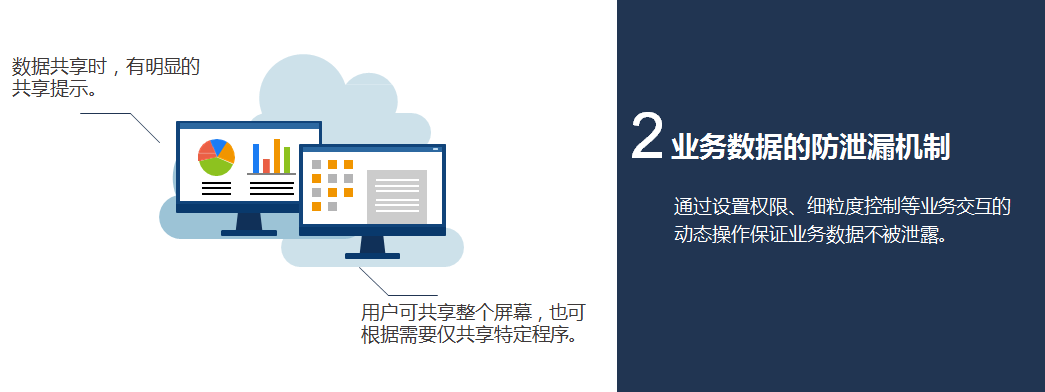 数据共享时，有明显的共享提示。

用户可共享整个屏幕，也可根据需要仅共享特定程序。

2 业务数据的防泄漏机制

通过设置权限、细粒度控制等业务交互的动态操作保证业务数据不被泄露。